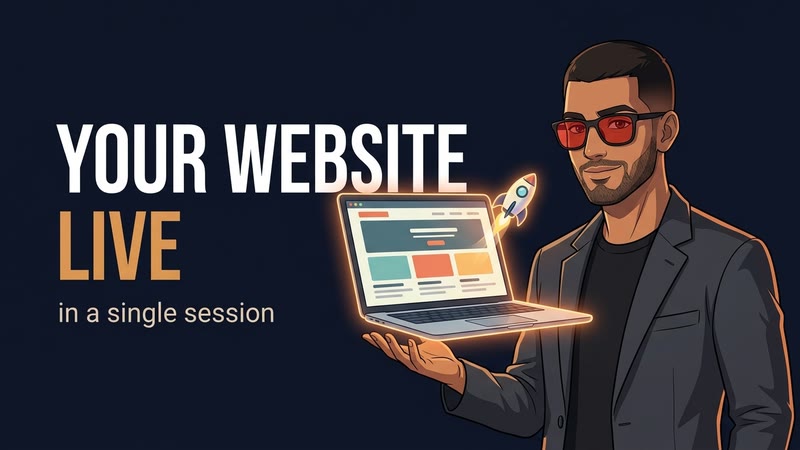 YOUR WEBSITE
LIVE
in a single session